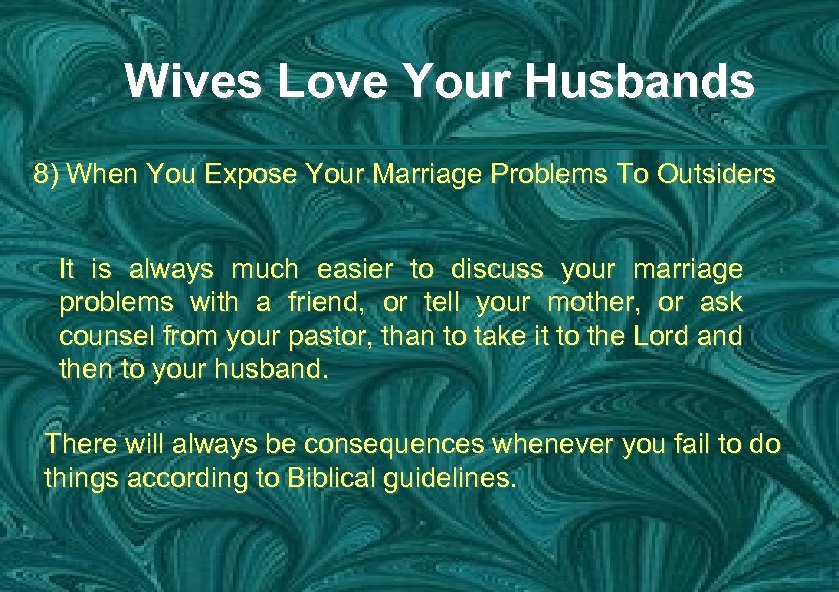 Wives Love Your Husbands

8) When You Expose Your Marriage Problems To Outsiders

It is always much easier to discuss your marriage problems with a friend, or tell your mother, or ask counsel from your pastor, than to take it to the Lord and then to your husband.

There will always be consequences whenever you fail to do things according to Biblical guidelines.